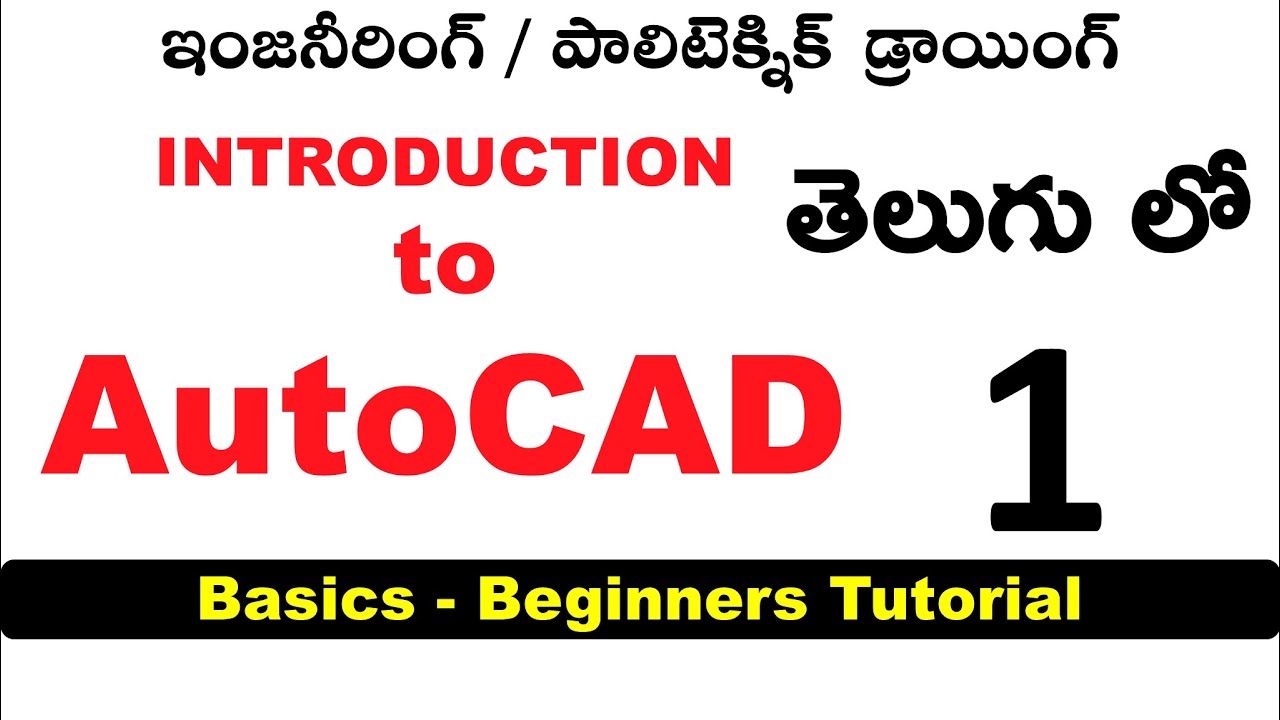 ఇంజనీరింగ్ / పాలిటెక్నిక్ డ్రాయింగ్

INTRODUCTION to AutoCAD

తెలుగు లో

1

Basics - Beginners Tutorial